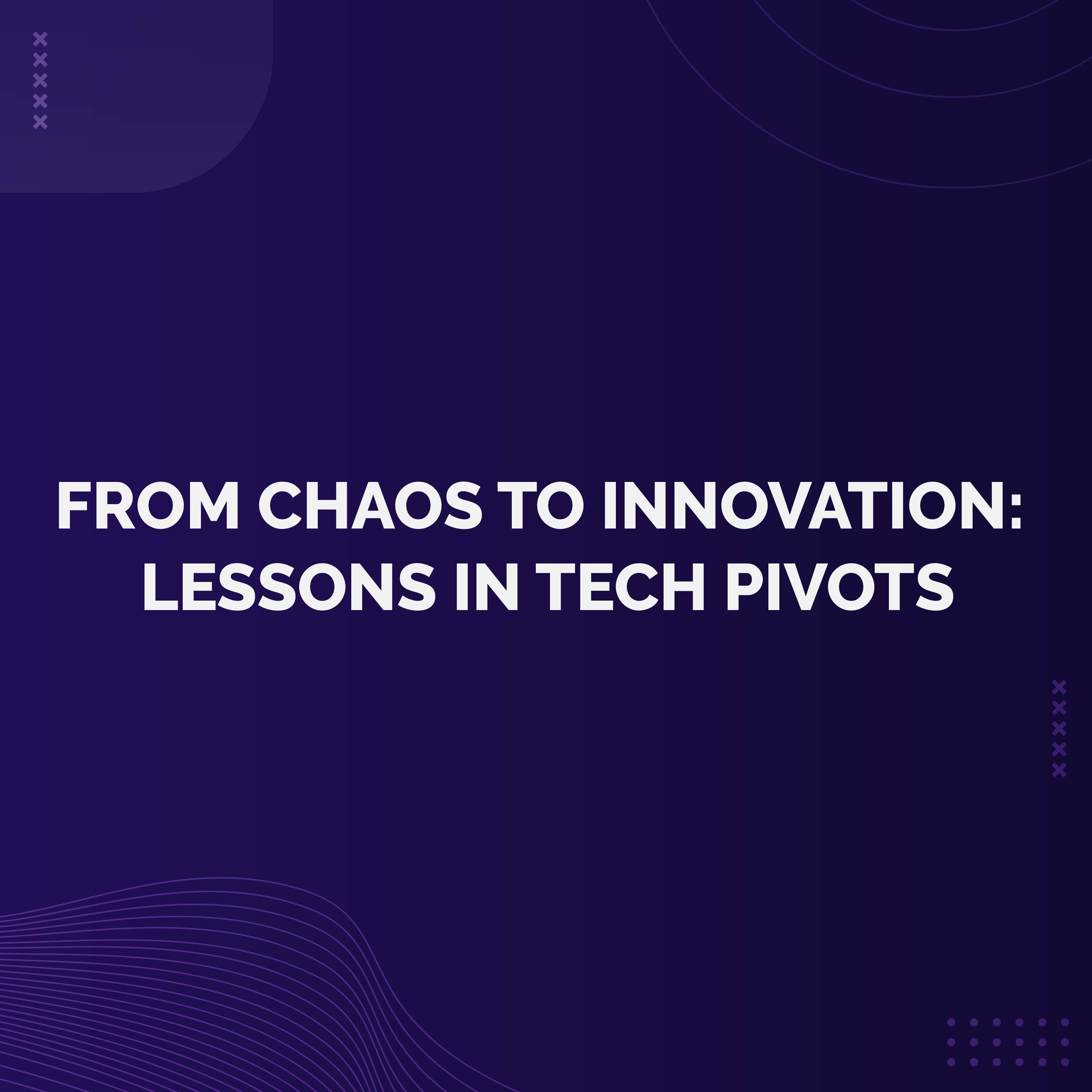 FROM CHAOS TO INNOVATION: LESSONS IN TECH PIVOTS